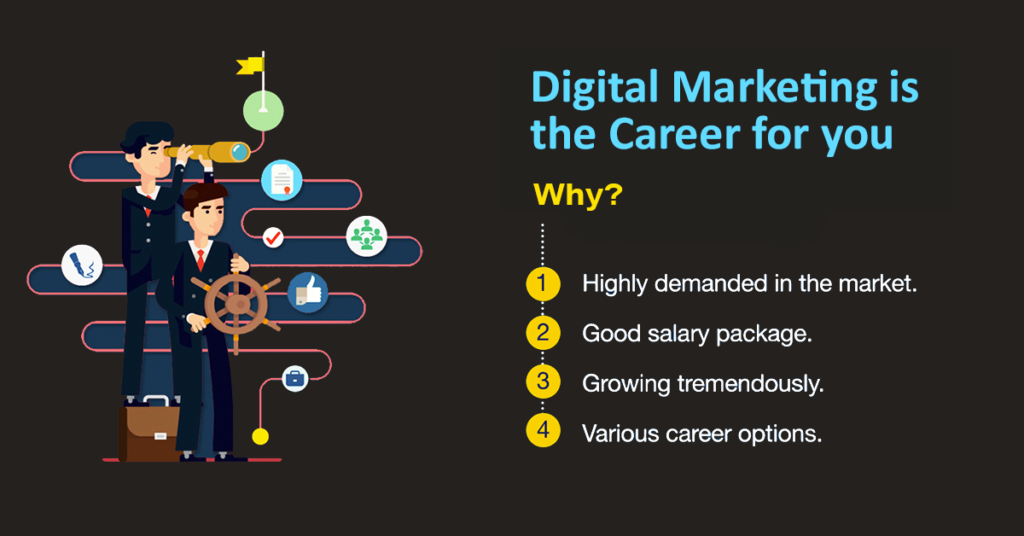 Digital Marketing is the Career for you

Why?

1 Highly demanded in the market.

2 Good salary package.

3 Growing tremendously.

4 Various career options.